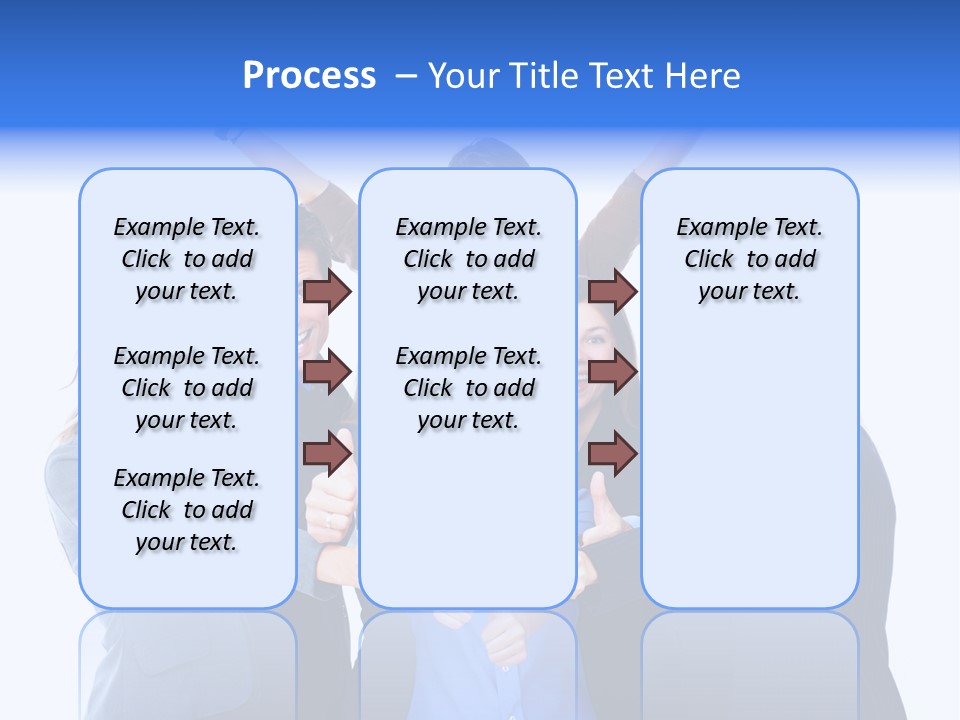 Process – Your Title Text Here

Example Text. Click to add your text.

Example Text. Click to add your text.

Example Text. Click to add your text.

Example Text. Click to add your text.

Example Text. Click to add your text.

Example Text. Click to add your text.